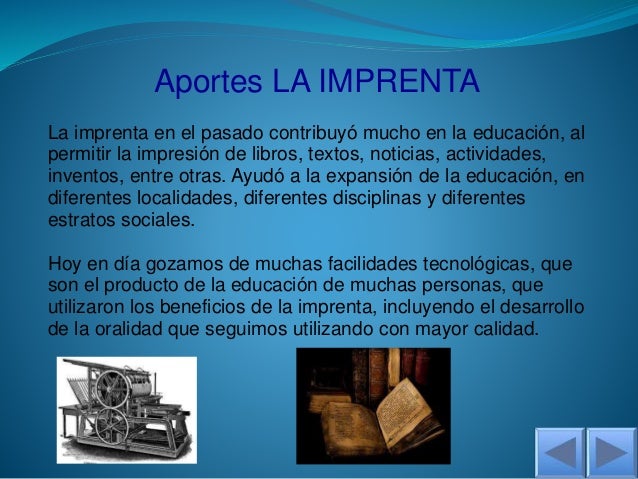 Aportes LA IMPRENTA

La imprenta en el pasado contribuyó mucho en la educación, al permitir la impresión de libros, textos, noticias, actividades, inventos, entre otras. Ayudó a la expansión de la educación, en diferentes localidades, diferentes disciplinas y diferentes estratos sociales.

Hoy en día gozamos de muchas facilidades tecnológicas, que son el producto de la educación de muchas personas, que utilizaron los beneficios de la imprenta, incluyendo el desarrollo de la oralidad que seguimos utilizando con mayor calidad.